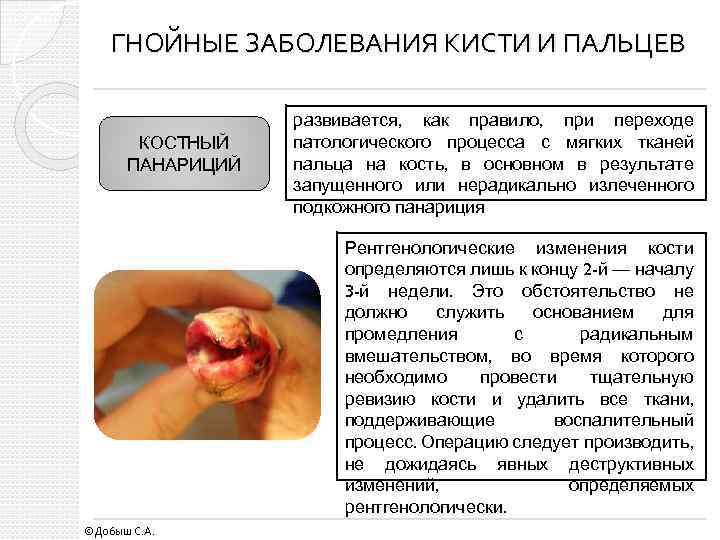 ГНОЙНЫЕ ЗАБОЛЕВАНИЯ КИСТИ И ПАЛЬЦЕВ

КОСТНЫЙ ПАНАРИЦИЙ

развивается, как правило, при переходе патологического процесса с мягких тканей пальца на кость, в основном в результате запущенного или нерадикально излеченного подкожного панариция

Рентгенологические изменения кости определяются лишь к концу 2-й — началу 3-й недели. Это обстоятельство не должно служить основанием для промедления с радикальным вмешательством, во время которого необходимо провести тщательную ревизию кости и удалить все ткани, поддерживающие воспалительный процесс. Операцию следует производить, не дожидаясь явных деструктивных изменений, определяемых рентгенологически.

©Добыш С.А.